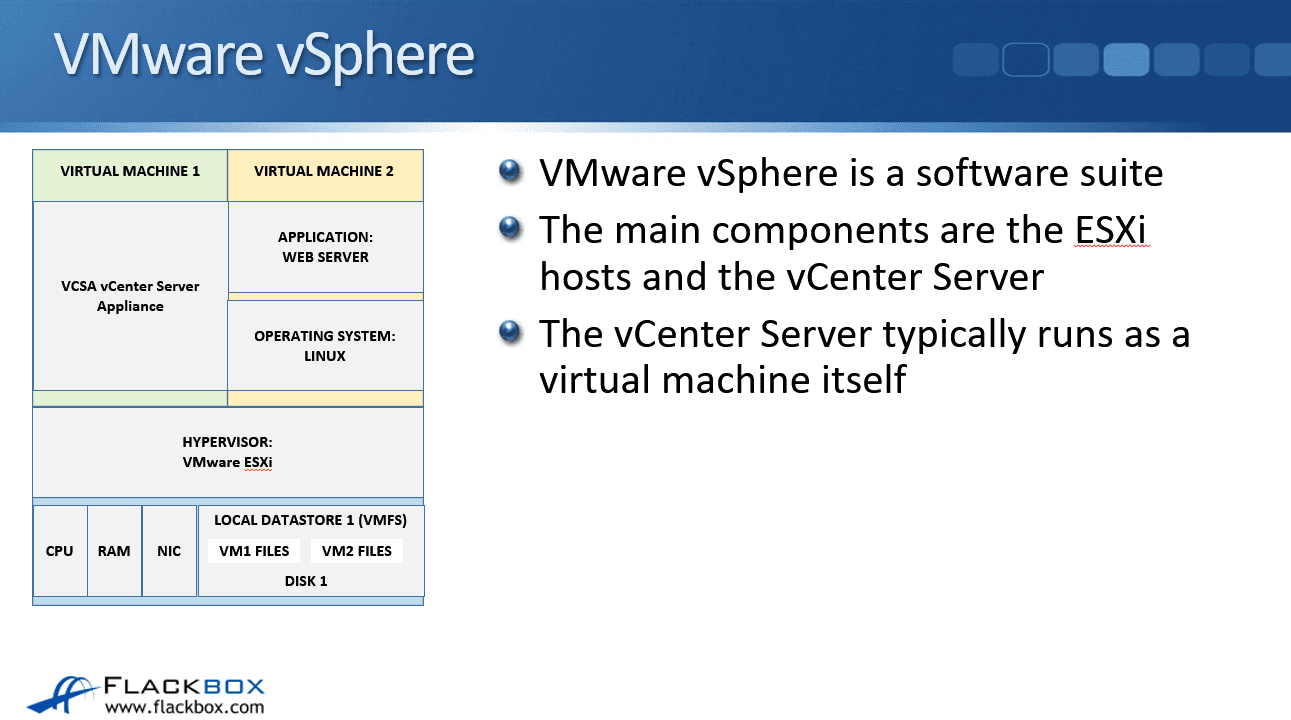 VMware vSphere

VIRTUAL MACHINE 1

VIRTUAL MACHINE 2

VCSA vCenter Server Appliance

APPLICATION: WEB SERVER

OPERATING SYSTEM: LINUX

HYPERVISOR: VMware ESXi

CPU

RAM

NIC

LOCAL DATASTORE 1 (VMFS)

VM1 FILES

VM2 FILES

DISK 1

VMware vSphere is a software suite

The main components are the ESXi hosts and the vCenter Server

The vCenter Server typically runs as a virtual machine itself

FLACKBOX
www.flackbox.com